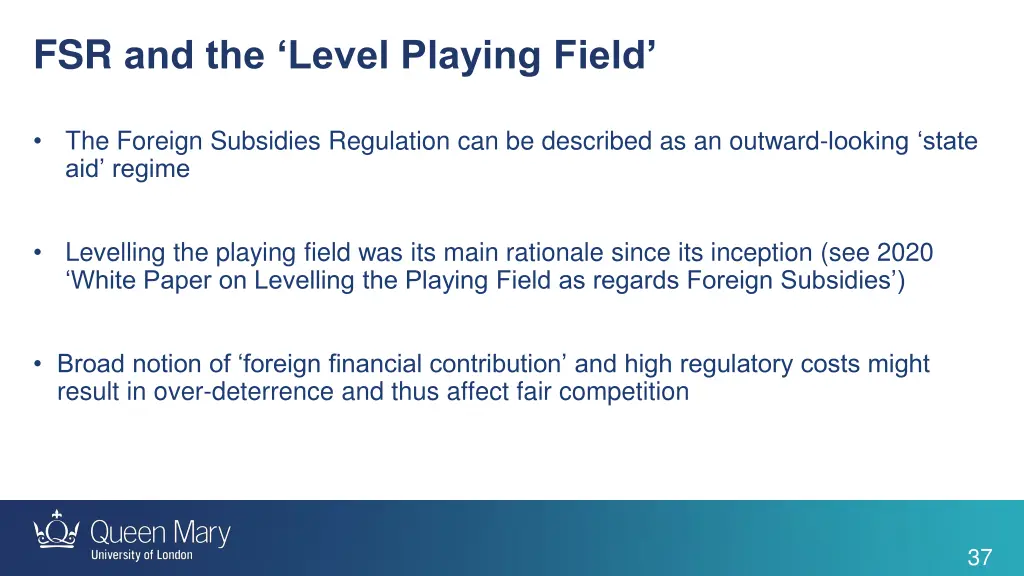 FSR and the ‘Level Playing Field’

• The Foreign Subsidies Regulation can be described as an outward-looking ‘state aid’ regime

• Levelling the playing field was its main rationale since its inception (see 2020 ‘White Paper on Levelling the Playing Field as regards Foreign Subsidies’)

• Broad notion of ‘foreign financial contribution’ and high regulatory costs might result in over-deterrence and thus affect fair competition

Queen Mary
University of London

37